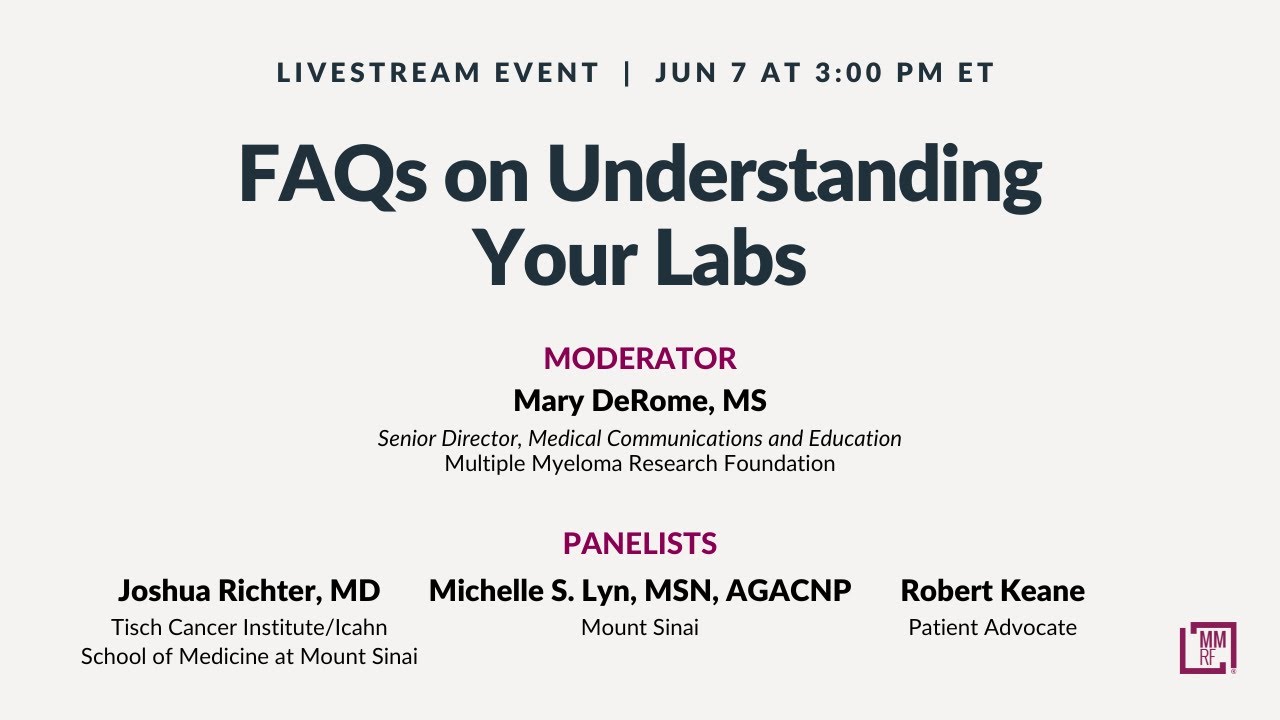 LIVESTREAM EVENT | JUN 7 AT 3:00 PM ET

FAQs on Understanding Your Labs

MODERATOR
Mary DeRome, MS
Senior Director, Medical Communications and Education
Multiple Myeloma Research Foundation

PANELISTS

Joshua Richter, MD
Tisch Cancer Institute/Icahn School of Medicine at Mount Sinai

Michelle S. Lyn, MSN, AGACNP
Mount Sinai

Robert Keane
Patient Advocate

MM RF